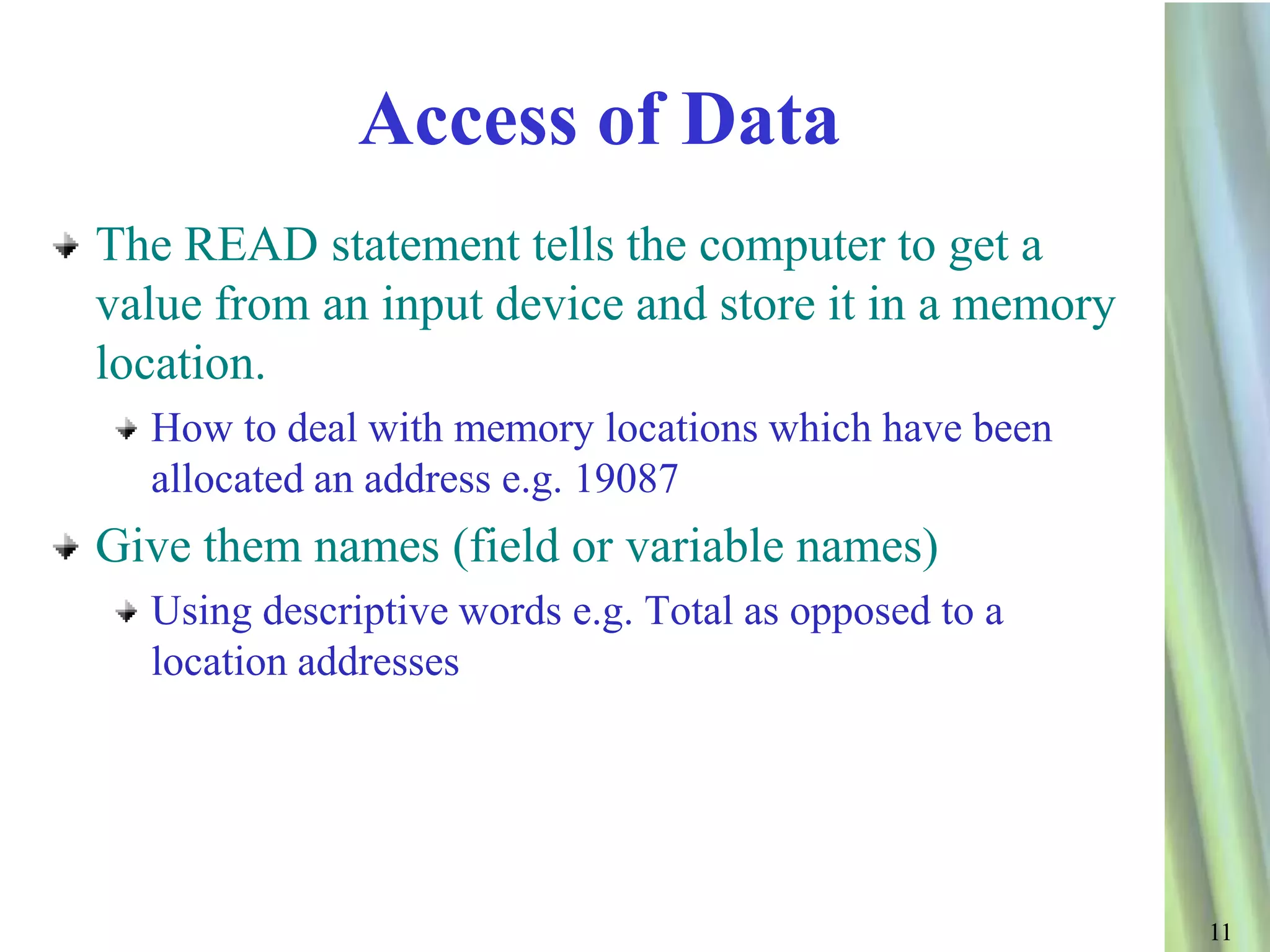 Access of Data

The READ statement tells the computer to get a value from an input device and store it in a memory location.

How to deal with memory locations which have been allocated an address e.g. 19087

Give them names (field or variable names)

Using descriptive words e.g. Total as opposed to a location addresses

11